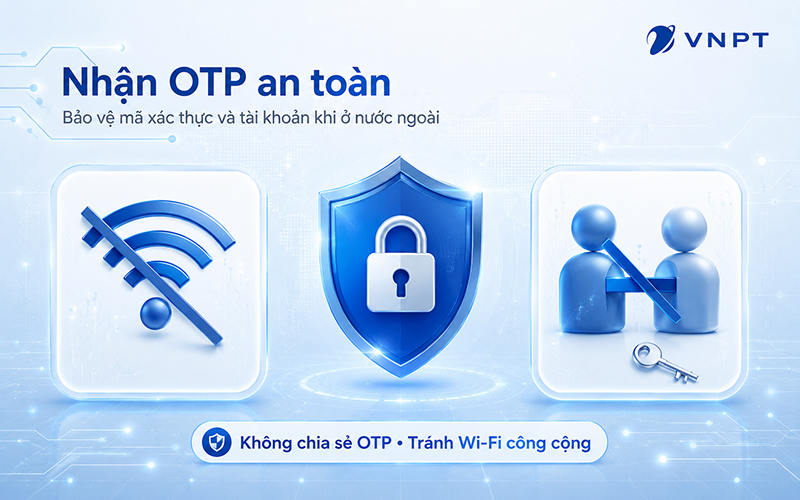 VNPT

Nhận OTP an toàn

Bảo vệ mã xác thực và tài khoản khi ở nước ngoài

Không chia sẻ OTP • Tránh Wi-Fi công cộng